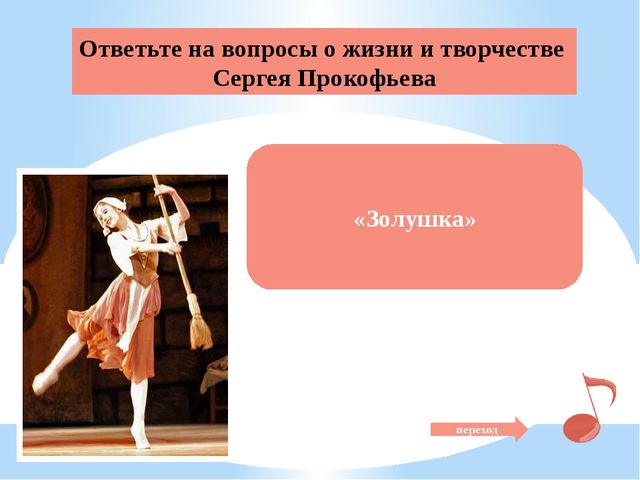 Ответьте на вопросы о жизни и творчестве Сергея Прокофьева

«Золушка»

переход